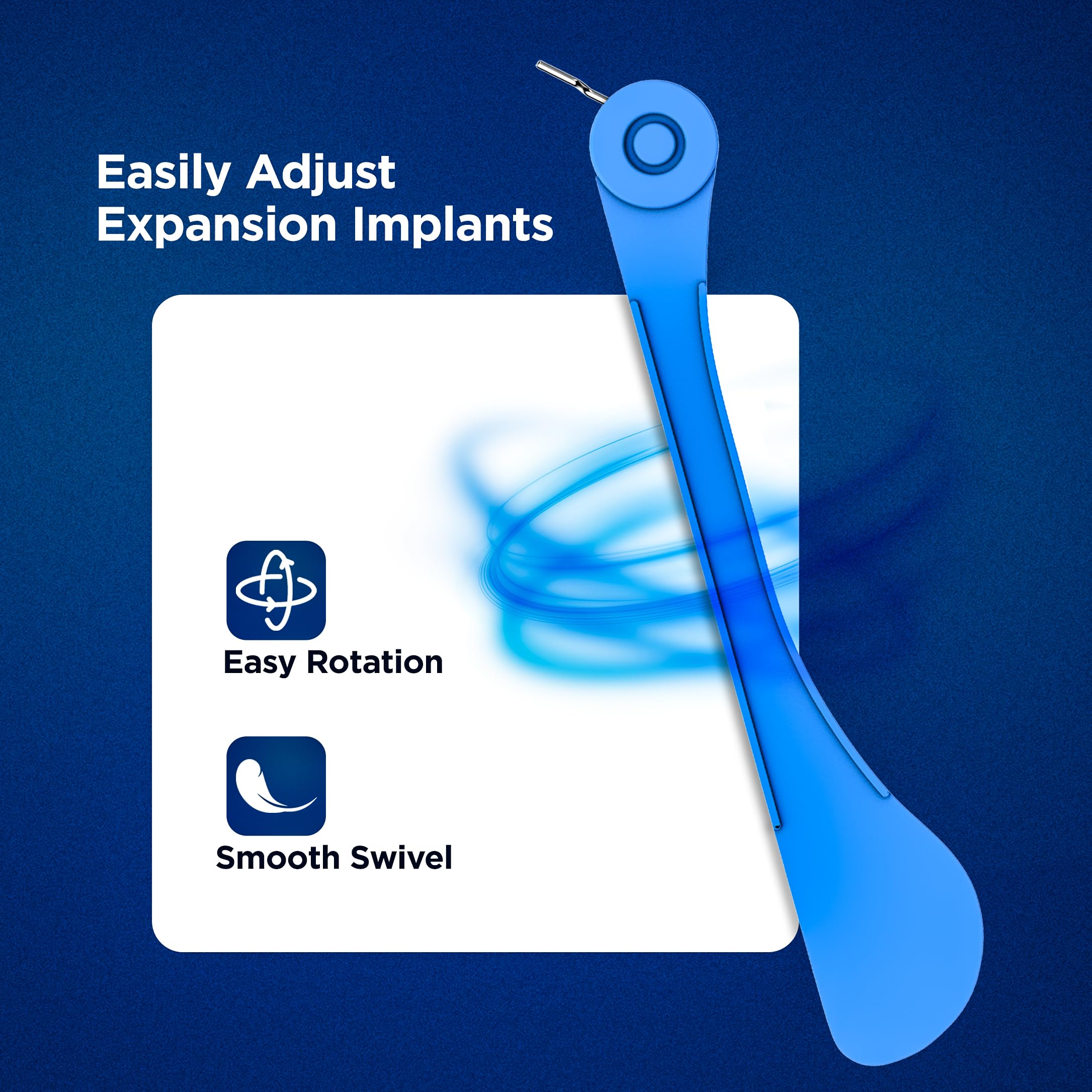 Easily Adjust Expansion Implants

Easy Rotation

Smooth Swivel